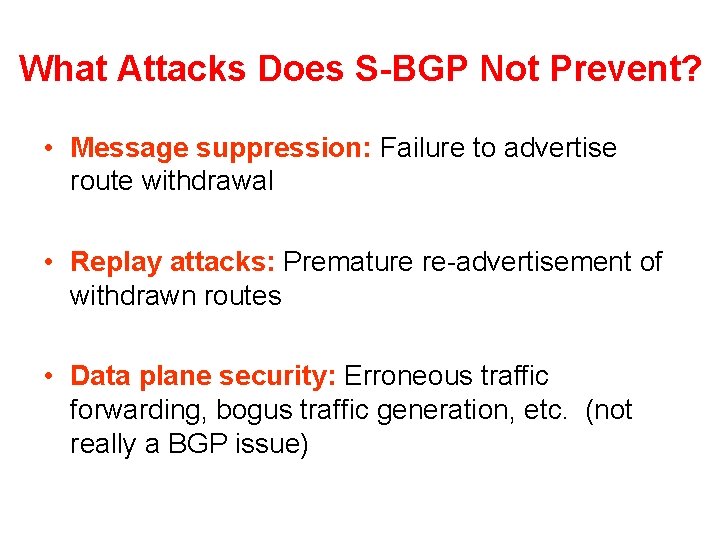 What Attacks Does S-BGP Not Prevent?

• Message suppression: Failure to advertise route withdrawal

• Replay attacks: Premature re-advertisement of withdrawn routes

• Data plane security: Erroneous traffic forwarding, bogus traffic generation, etc. (not really a BGP issue)